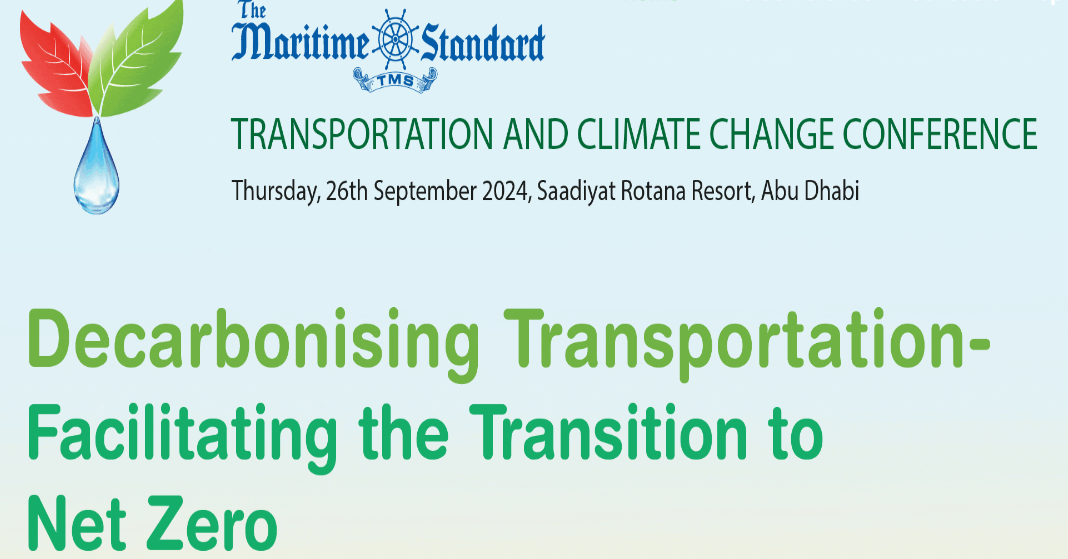 The Maritime Standard
TMS

TRANSPORTATION AND CLIMATE CHANGE CONFERENCE

Thursday, 26th September 2024, Saadiyat Rotana Resort, Abu Dhabi

Decarbonising Transportation-
Facilitating the Transition to
Net Zero